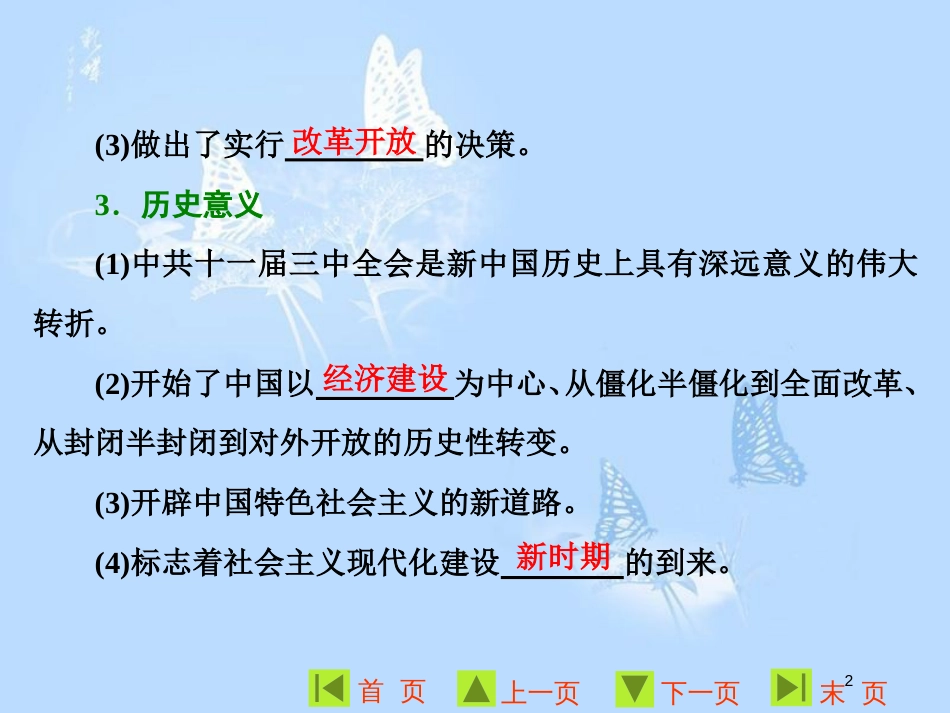 (3)做出了实行改革开放的决策。

3．历史意义

(1)中共十一届三中全会是新中国历史上具有深远意义的伟大转折。

(2)开始了中国以经济建设为中心、从僵化半僵化到全面改革、从封闭半封闭到对外开放的历史性转变。

(3)开辟中国特色社会主义的新道路。

(4)标志着社会主义现代化建设新时期的到来。

首 页 上一页 下一页 末 页

2